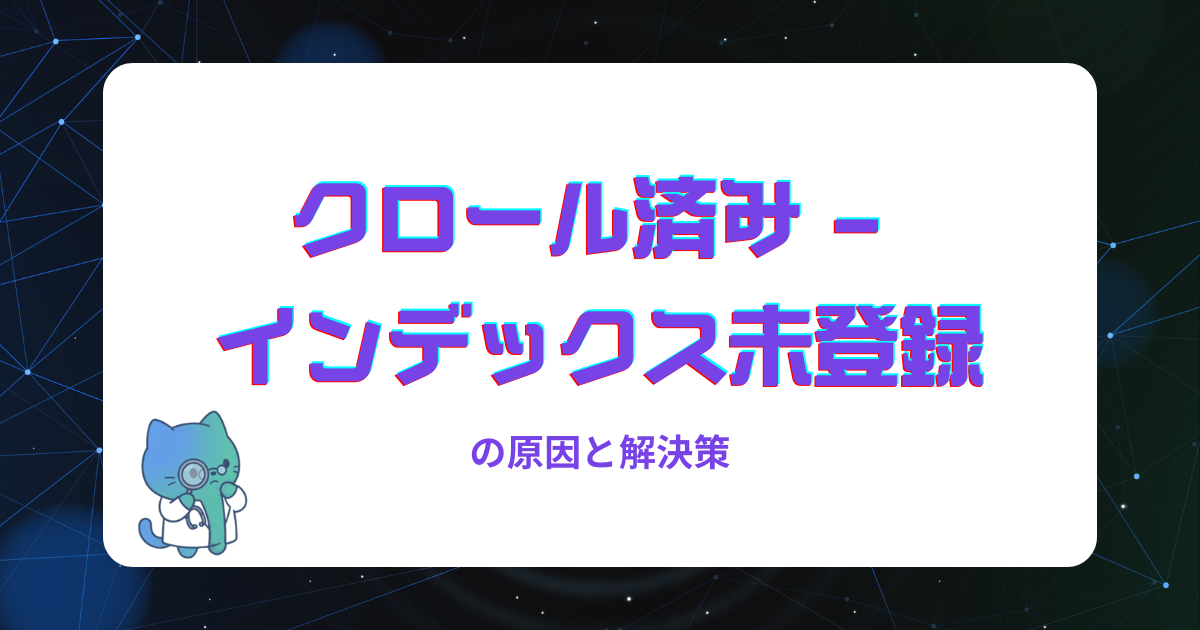 クロール済み -
インデックス未登録

の原因と解決策